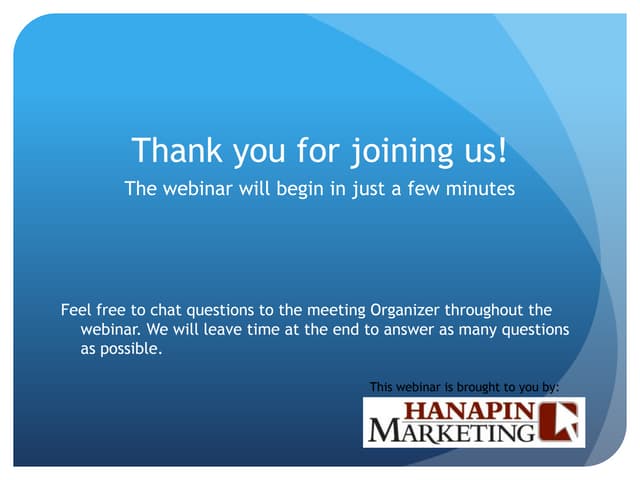 Thank you for joining us!

The webinar will begin in just a few minutes

Feel free to chat questions to the meeting Organizer throughout the webinar. We will leave time at the end to answer as many questions as possible.

This webinar is brought to you by:

HANAPIN MARKETING